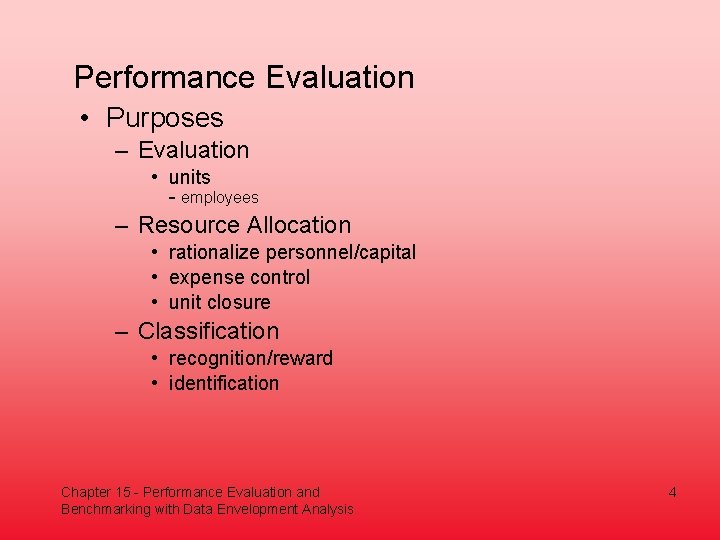 Performance Evaluation

• Purposes
  – Evaluation
    • units
      - employees
  – Resource Allocation
    • rationalize personnel/capital
    • expense control
    • unit closure
  – Classification
    • recognition/reward
    • identification

Chapter 15 - Performance Evaluation and Benchmarking with Data Envelopment Analysis

4